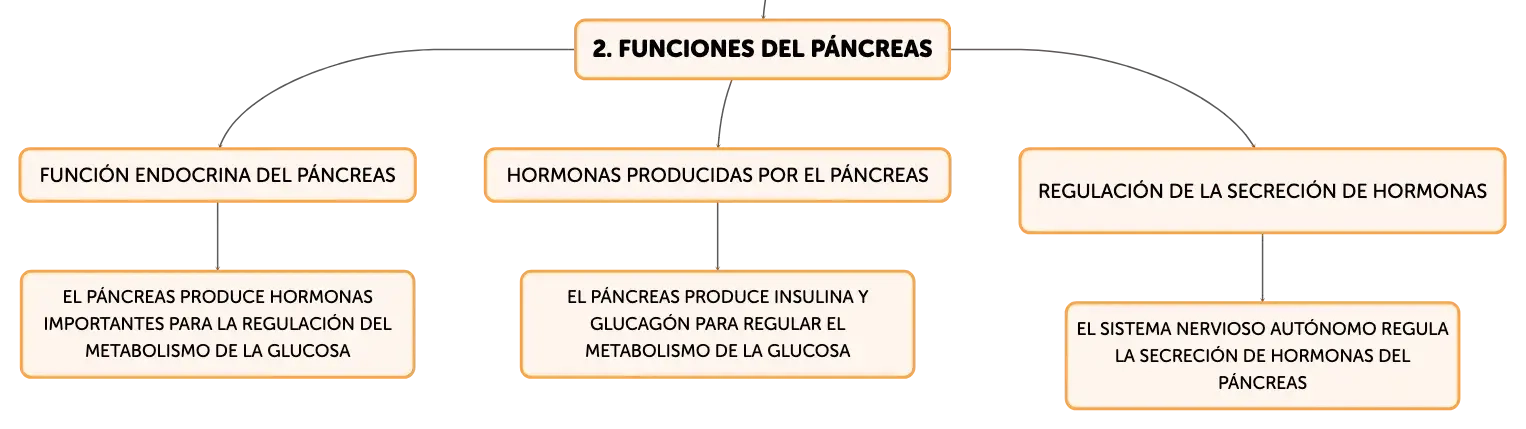 2. FUNCIONES DEL PÁNCREAS

FUNCIÓN ENDOCRINA DEL PÁNCREAS

EL PÁNCREAS PRODUCE HORMONAS IMPORTANTES PARA LA REGULACIÓN DEL METABOLISMO DE LA GLUCOSA

HORMONAS PRODUCIDAS POR EL PÁNCREAS

EL PÁNCREAS PRODUCE INSULINA Y GLUCAGÓN PARA REGULAR EL METABOLISMO DE LA GLUCOSA

REGULACIÓN DE LA SECRECIÓN DE HORMONAS

EL SISTEMA NERVIOSO AUTÓNOMO REGULA LA SECRECIÓN DE HORMONAS DEL PÁNCREAS